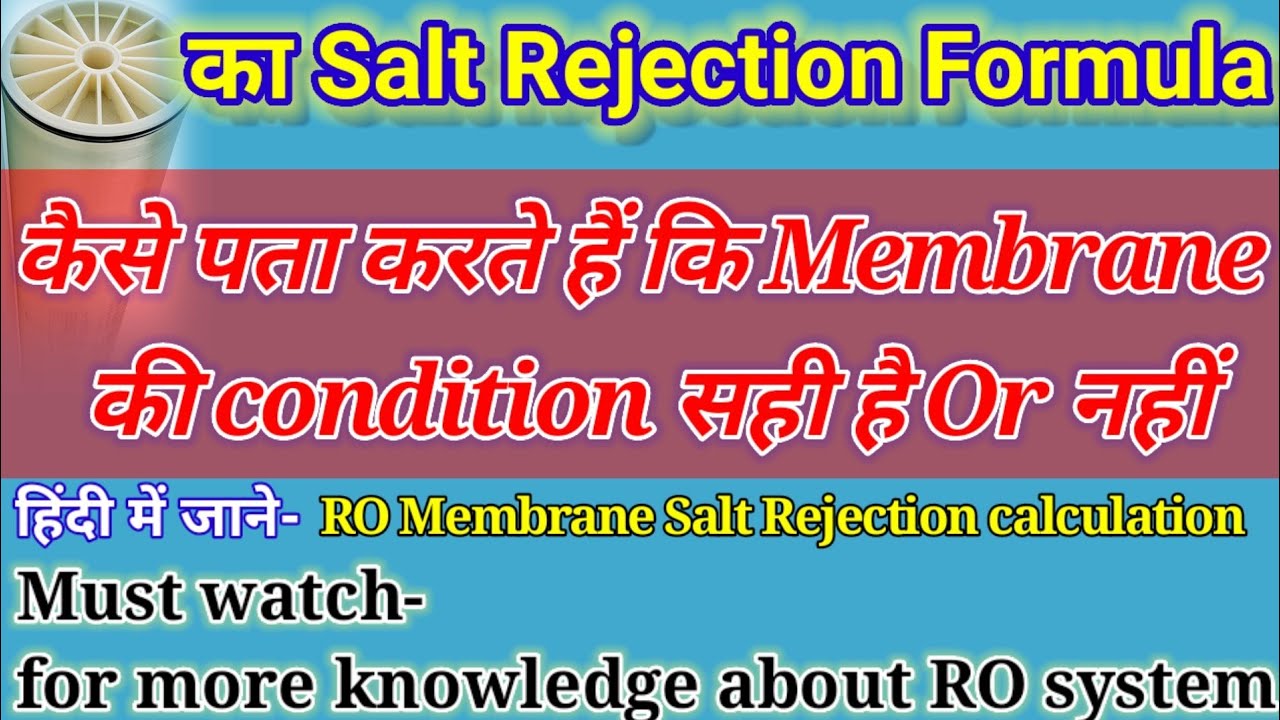 का Salt Rejection Formula

कैसे पता करते हैं कि Membrane की condition सही है Or नहीं

हिंदी में जाने- RO Membrane Salt Rejection calculation

Must watch-
for more knowledge about RO system